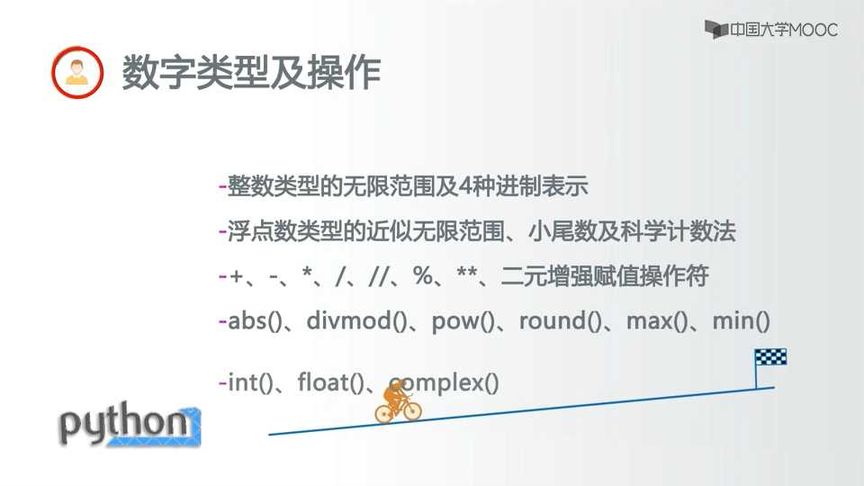 中国大学MOOC

数字类型及操作

-整数类型的无限范围及4种进制表示

-浮点数类型的近似无限范围、小尾数及科学计数法

-+、-、*、/、//、%、**、二元增强赋值操作符

-abs()、divmod()、pow()、round()、max()、min()

-int()、float()、complex()

python